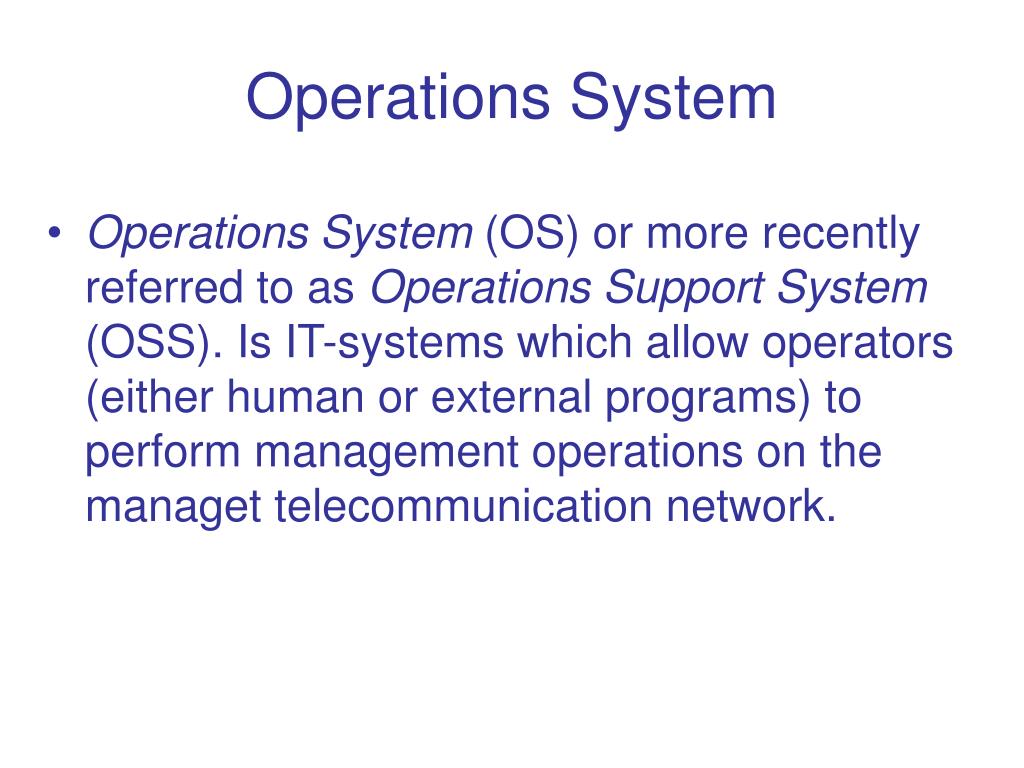 Operations System

• Operations System (OS) or more recently referred to as Operations Support System (OSS). Is IT-systems which allow operators (either human or external programs) to perform management operations on the managet telecommunication network.